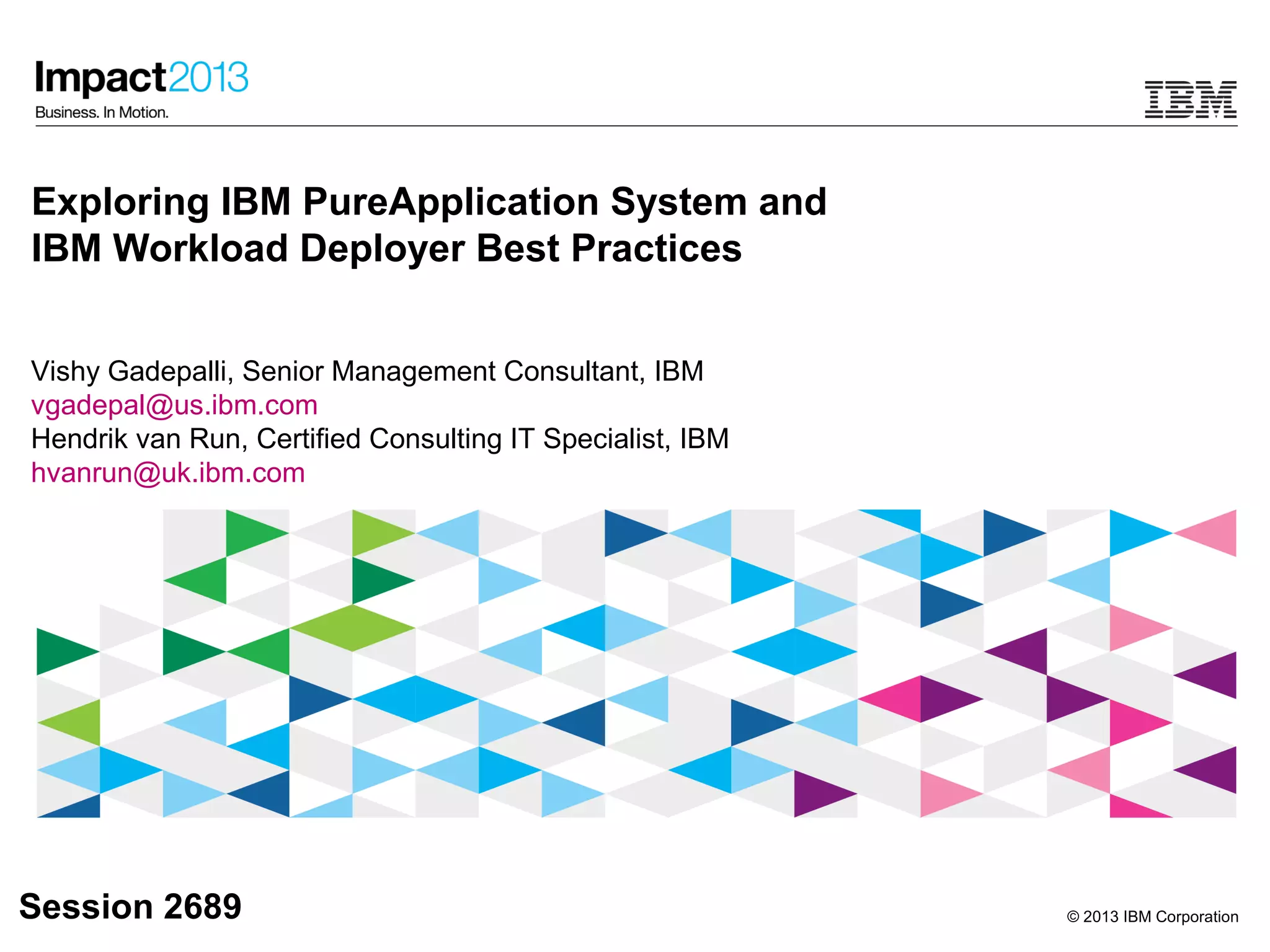 Impact2013
Business. In Motion.

IBM

Exploring IBM PureApplication System and IBM Workload Deployer Best Practices

Vishy Gadepalli, Senior Management Consultant, IBM
vgadepal@us.ibm.com
Hendrik van Run, Certified Consulting IT Specialist, IBM
hvanrun@uk.ibm.com

Session 2689

© 2013 IBM Corporation